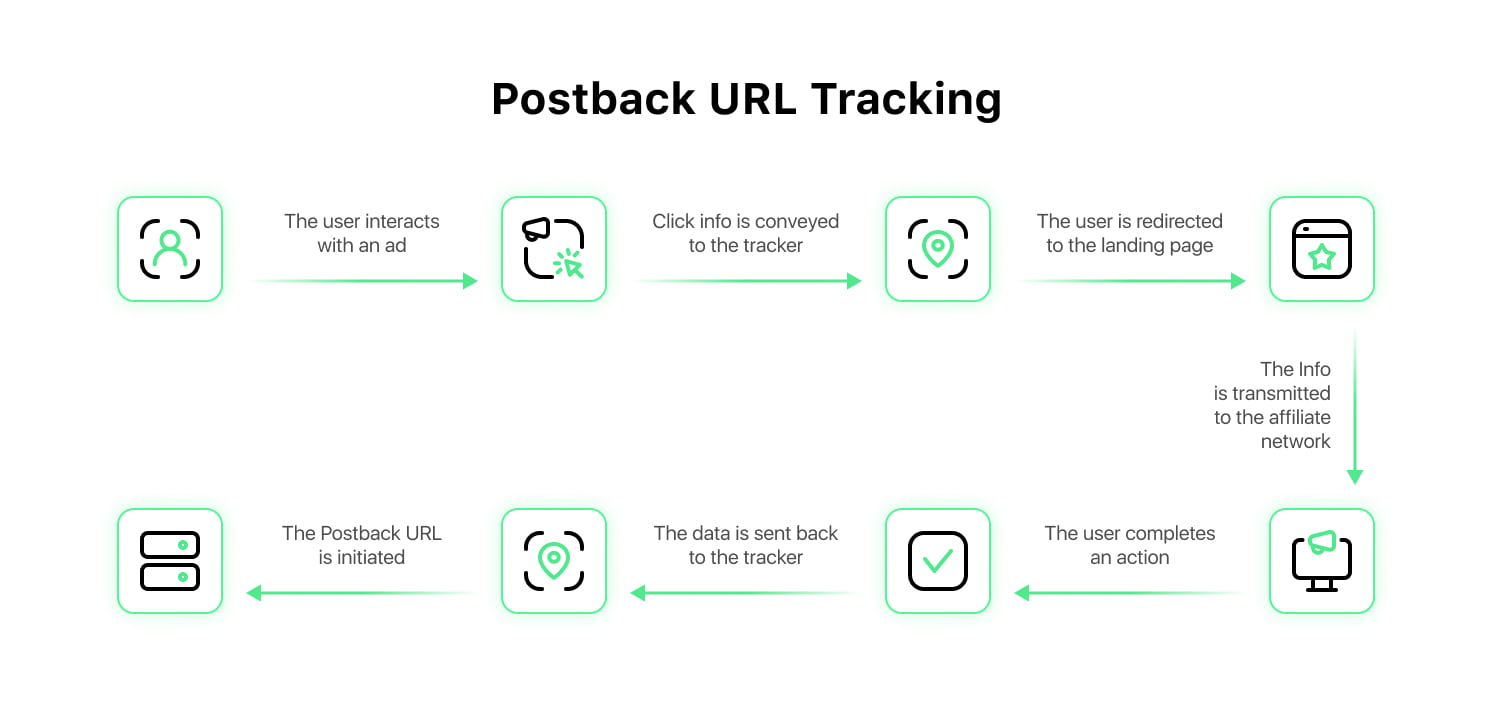 Postback URL Tracking

The user interacts with an ad

Click info is conveyed to the tracker

The user is redirected to the landing page

The Info is transmitted to the affiliate network

The user completes an action

The data is sent back to the tracker

The Postback URL is initiated